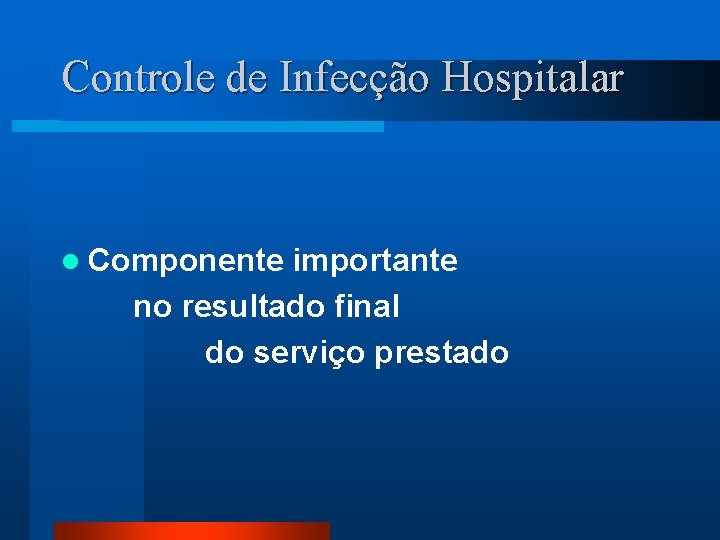 Controle de Infecção Hospitalar

Componente importante no resultado final do serviço prestado